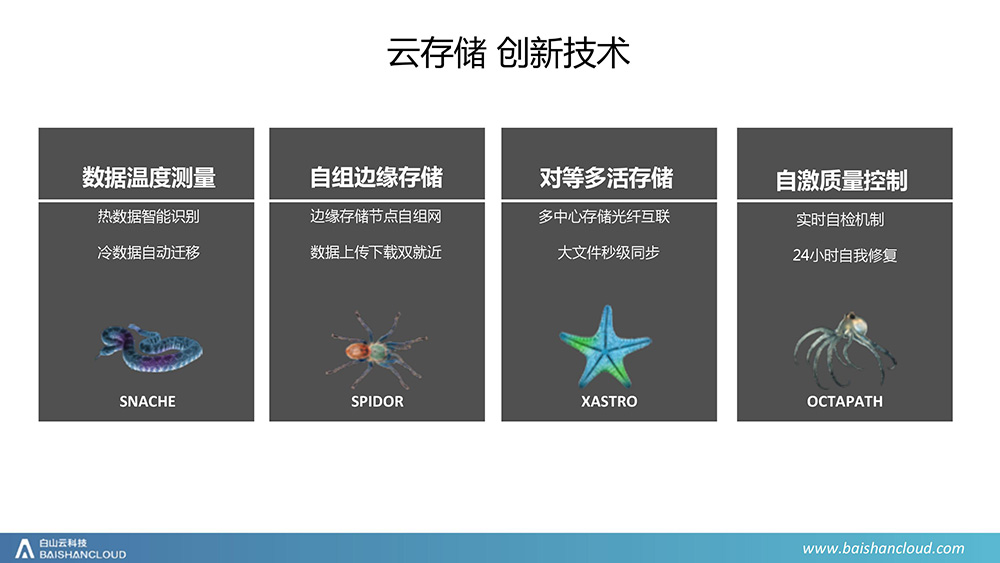 云存储 创新技术

数据温度测量

热数据智能识别

冷数据自动迁移

SNACHE

自组边缘存储

边缘存储节点自组网

数据上传下载双就近

SPIDOR

对等多活存储

多中心存储光纤互联

大文件秒级同步

XASTRO

自激质量控制

实时自检机制

24小时自我修复

OCTAPATH

白山云科技
BAISHANCLOUD

www.baishancloud.com